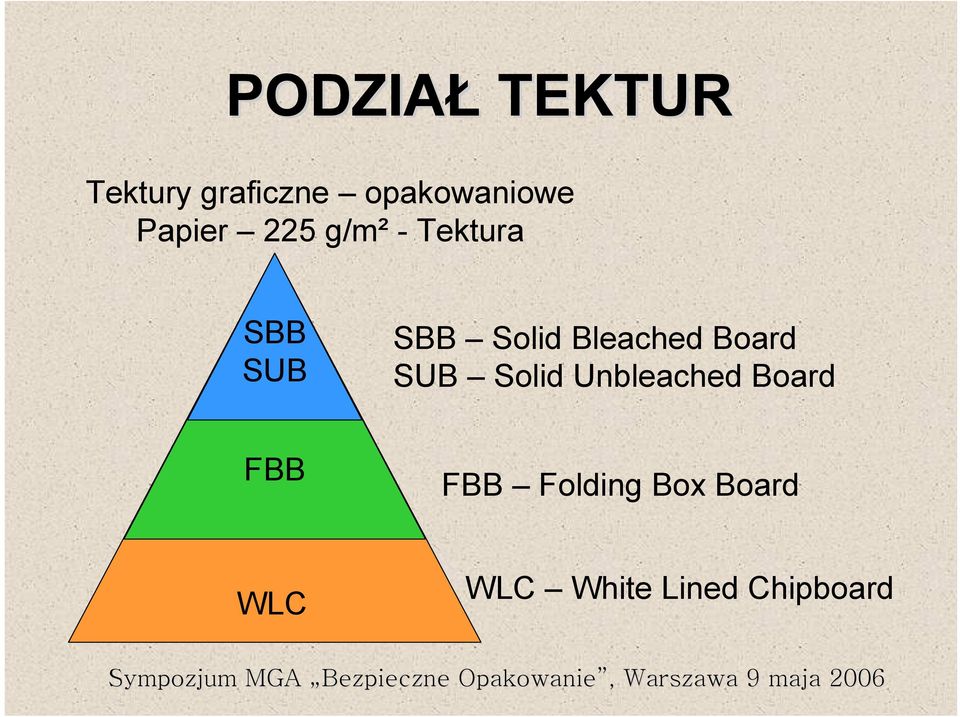 PODZIAŁ TEKTUR

Tektury graficzne – opakowaniowe
Papier – 225 g/m² - Tektura

SBB
SUB

SBB – Solid Bleached Board
SUB – Solid Unbleached Board

FBB

FBB – Folding Box Board

WLC

WLC – White Lined Chipboard

Sympozjum MGA „Bezpieczne Opakowanie”, Warszawa 9 maja 2006